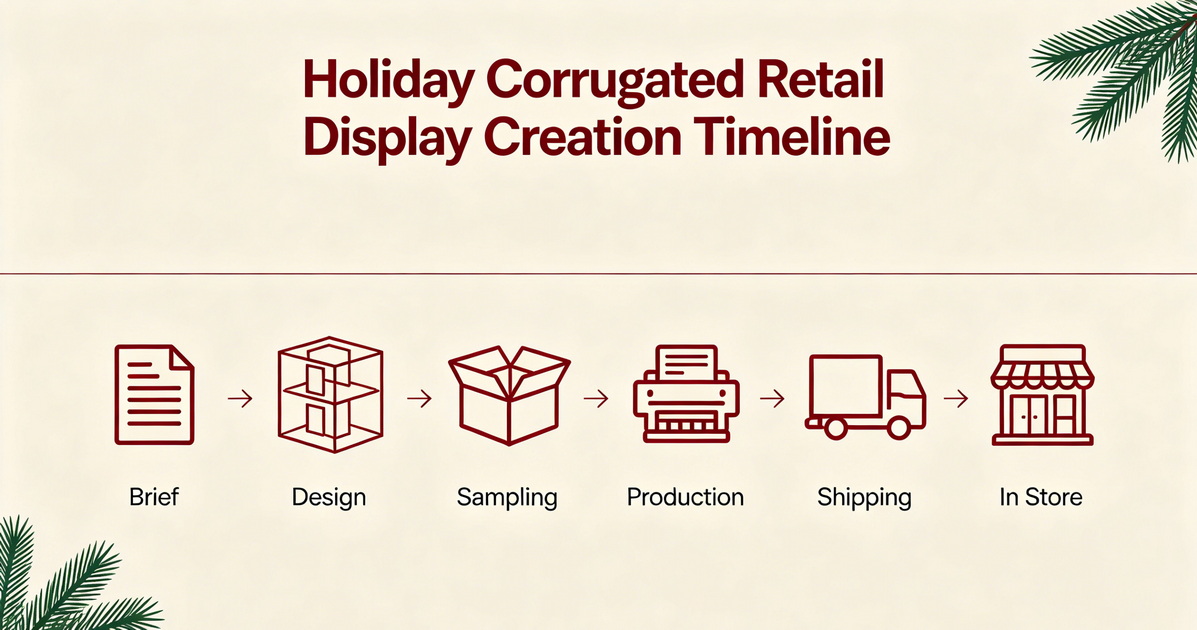 Holiday Corrugated Retail Display Creation Timeline

Brief → Design → Sampling → Production → Shipping → In Store